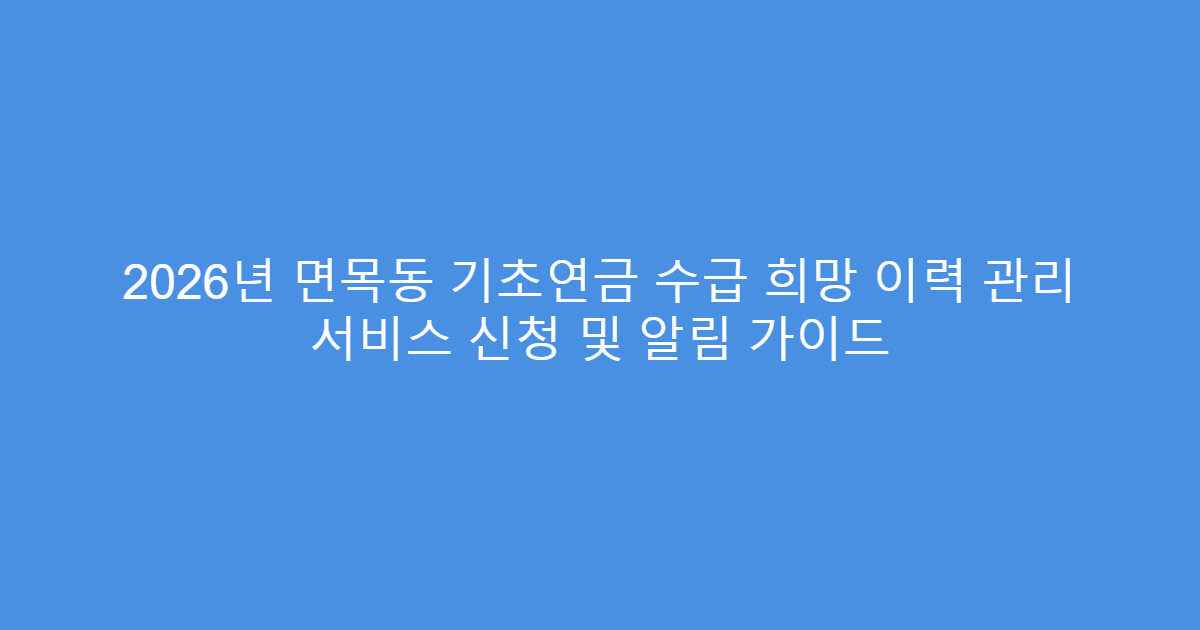 2026년 면목동 기초연금 수급 희망 이력 관리 서비스 신청 및 알림 가이드